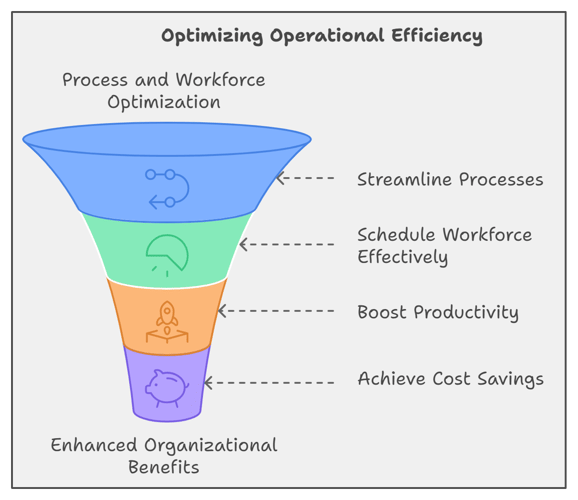 Optimizing Operational Efficiency

Process and Workforce Optimization

Streamline Processes

Schedule Workforce Effectively

Boost Productivity

Achieve Cost Savings

Enhanced Organizational Benefits